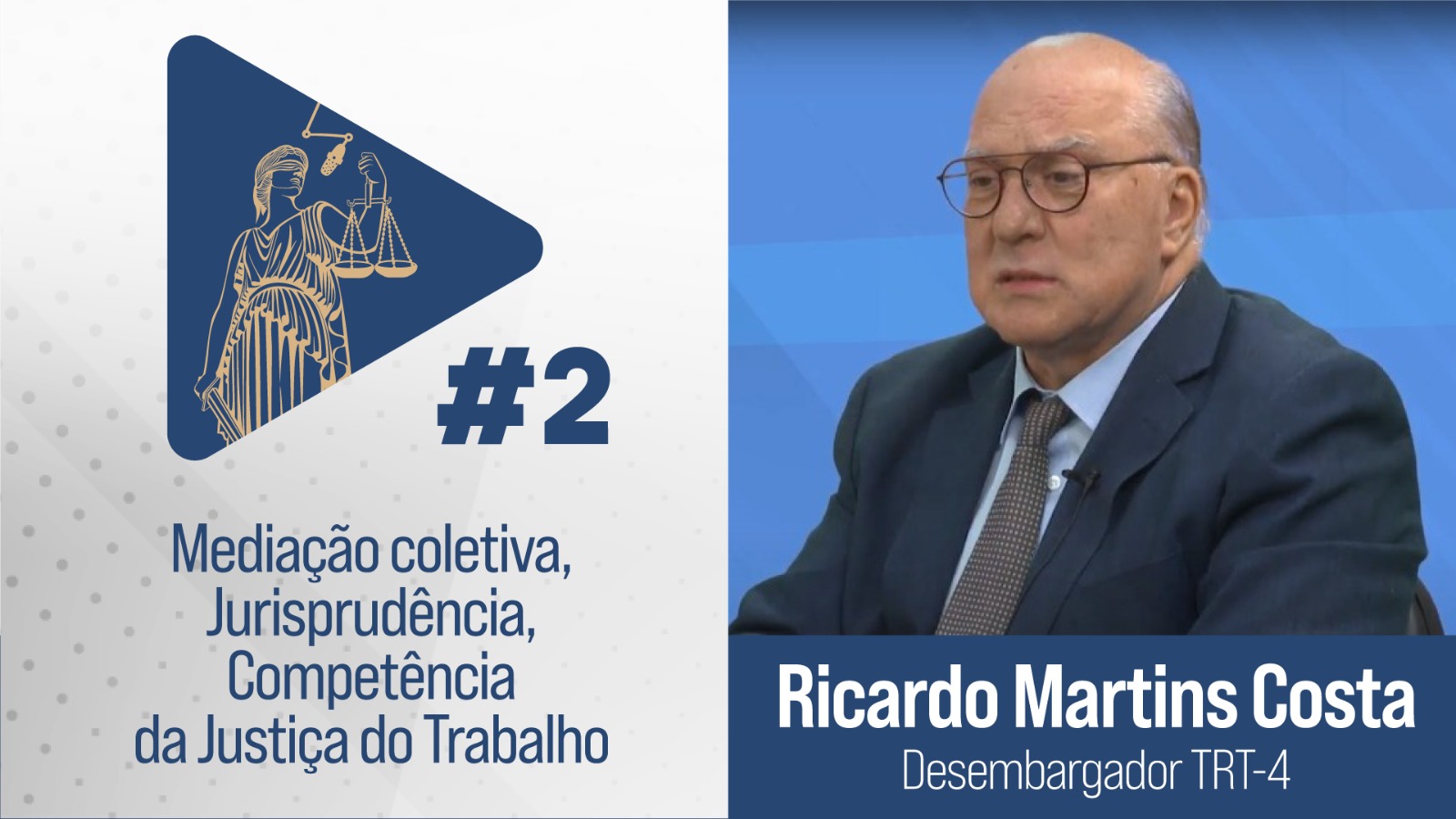 #2

Mediação coletiva, Jurisprudência, Competência da Justiça do Trabalho

Ricardo Martins Costa
Desembargador TRT-4